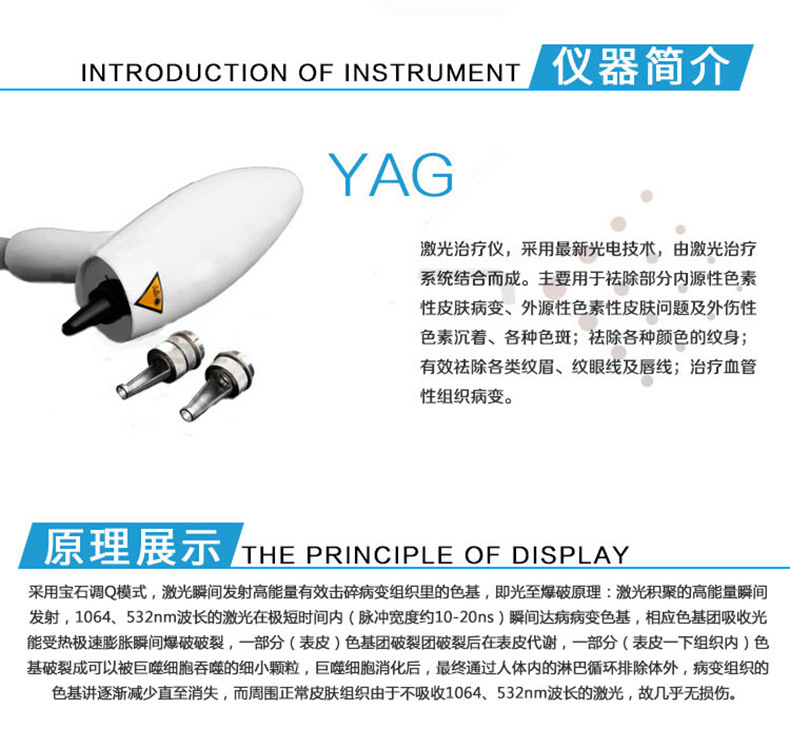 INTRODUCTION OF INSTRUMENT 仪器简介

YAG

激光治疗仪，采用最新光电技术，由激光治疗系统结合而成。主要用于祛除部分内源性色素性皮肤病变、外源性色素性皮肤问题及外伤性色素沉着、各种色斑；祛除各种颜色的纹身；有效祛除各类纹眉、纹眼线及唇线；治疗血管性组织病变。

原理展示 THE PRINCIPLE OF DISPLAY

采用宝石调Q模式，激光瞬间发射高能量有效击碎病变组织里的色基，即光至爆破原理：激光积聚的高能量瞬间发射，1064、532nm波长的激光在极短时间内（脉冲宽度约10-20ns）瞬间达病病变色基，相应色基团吸收光能受热极速膨胀瞬间爆破破裂，一部分（表皮）色基团破裂团破裂后在表皮代谢，一部分（表皮一下组织内）色基破裂成可以被巨噬细胞吞噬的细小颗粒，巨噬细胞消化后，最终通过人体内的淋巴循环排除体外，病变组织的色基讲逐渐减少直至消失，而周围正常皮肤组织由于不吸收1064、532nm波长的激光，故几乎无损伤。